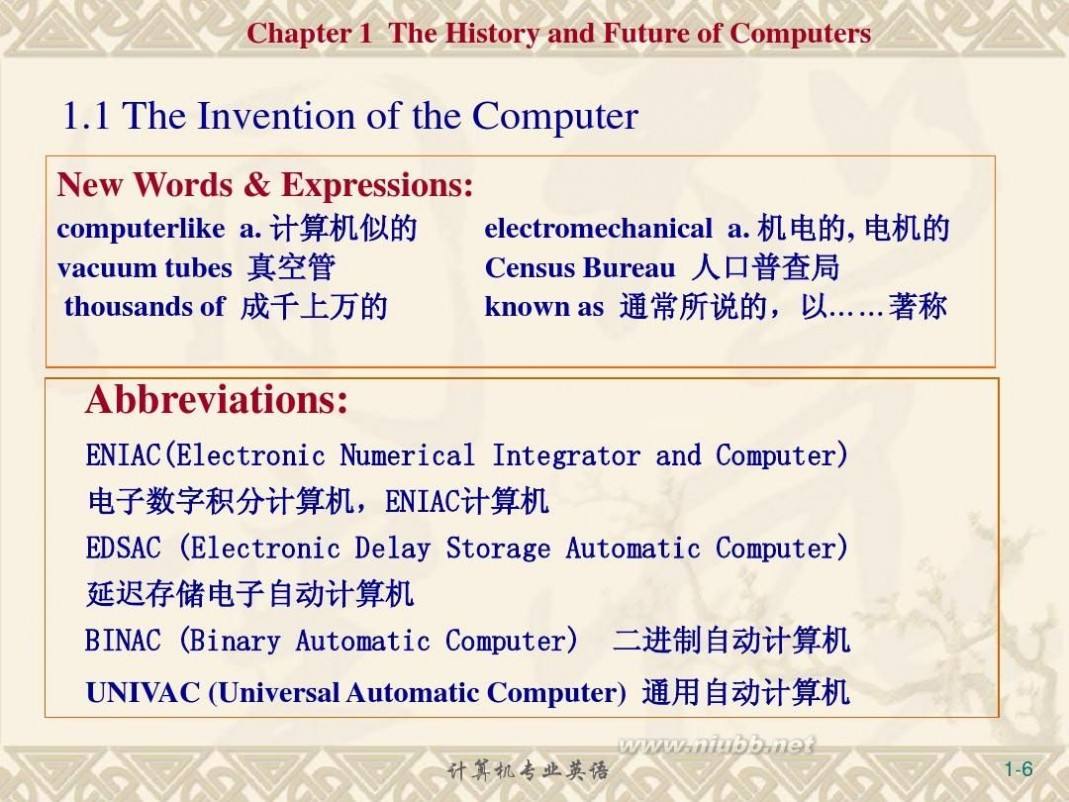 Chapter 1 The History and Future of Computers

1.1 The Invention of the Computer

New Words & Expressions:

computerlike a. 计算机似的
vacuum tubes 真空管
thousands of 成千上万的

electromechanical a. 机电的, 电机的
Census Bureau 人口普查局
known as 通常所说的，以……著称

Abbreviations:

ENIAC(Electronic Numerical Integrator and Computer) 电子数字积分计算机，ENIAC计算机

EDSAC (Electronic Delay Storage Automatic Computer) 延迟存储电子自动计算机

BINAC (Binary Automatic Computer) 二进制自动计算机

UNIVAC (Universal Automatic Computer) 通用自动计算机

www.niubb.net

计算机专业英语

1-6